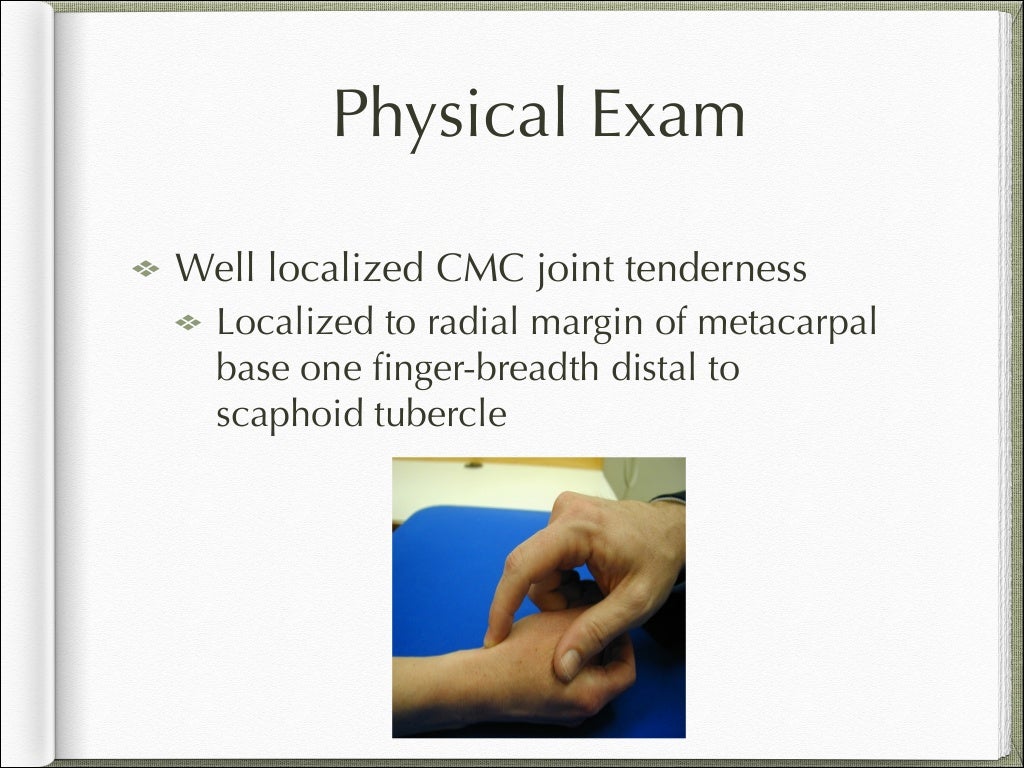 Physical Exam

Well localized CMC joint tenderness

Localized to radial margin of metacarpal base one finger-breadth distal to scaphoid tubercle